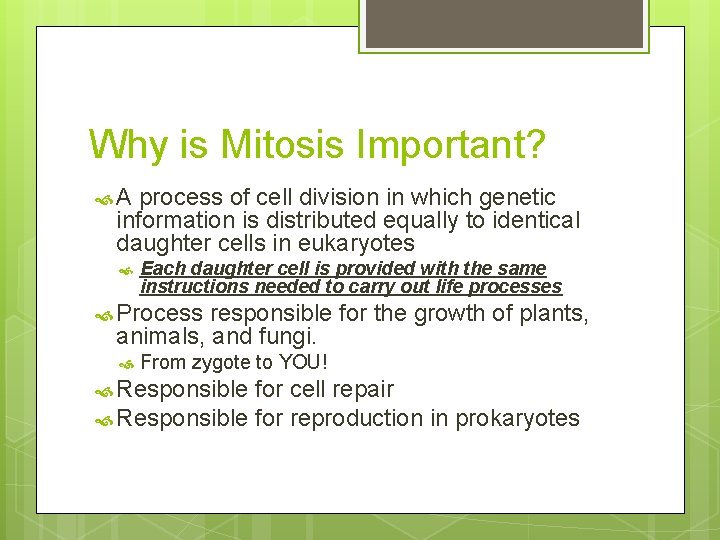 Why is Mitosis Important?

A process of cell division in which genetic information is distributed equally to identical daughter cells in eukaryotes

Each daughter cell is provided with the same instructions needed to carry out life processes

Process responsible for the growth of plants, animals, and fungi.

From zygote to YOU!

Responsible for cell repair

Responsible for reproduction in prokaryotes